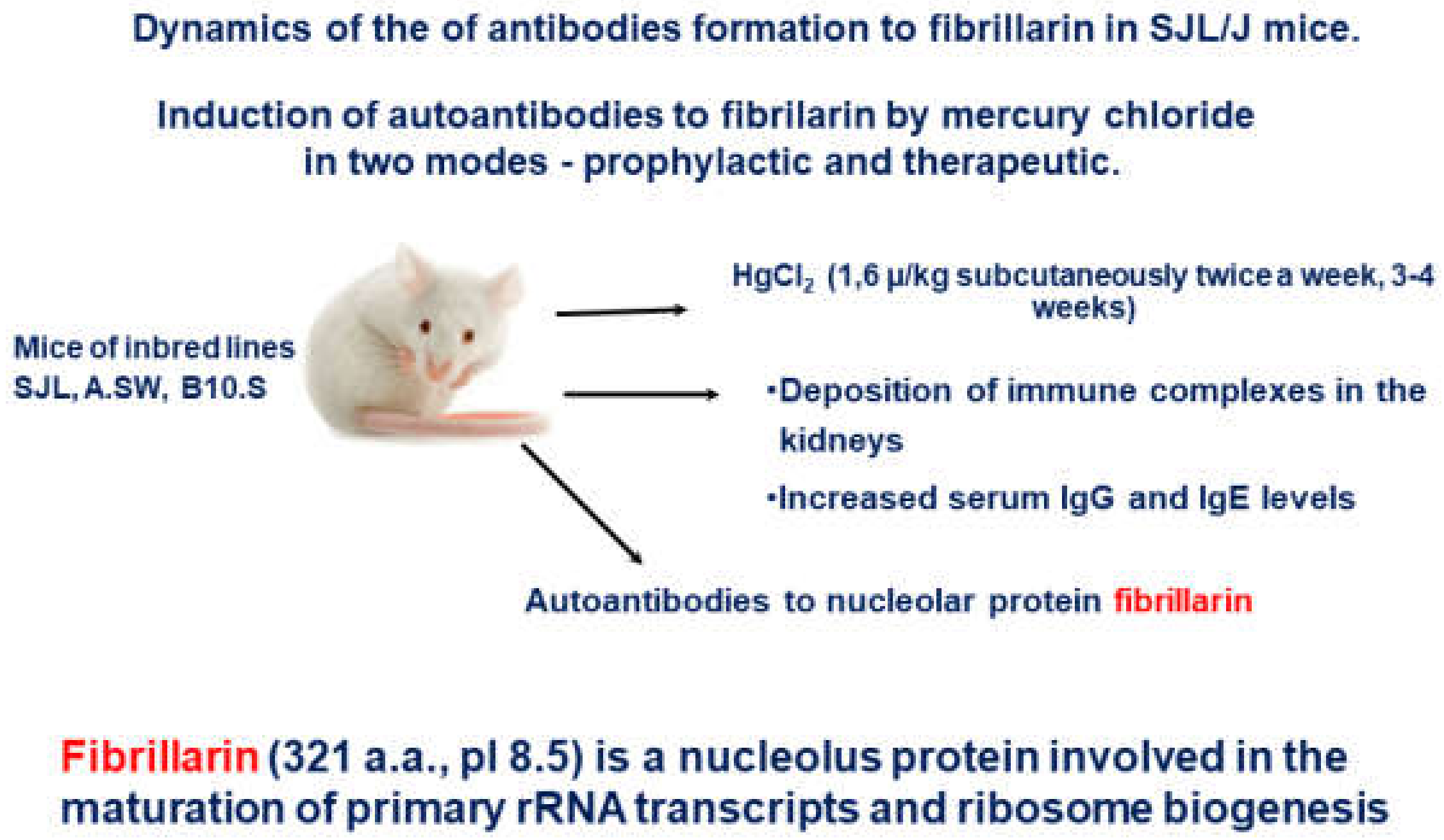 Dynamics of the of antibodies formation to fibrillarin in SJL/J mice.

Induction of autoantibodies to fibrilarin by mercury chloride in two modes - prophylactic and therapeutic.

Mice of inbred lines SJL, A.SW, B10.S

$HgCl_2$ (1,6 μ/kg subcutaneously twice a week, 3-4 weeks)

•Deposition of immune complexes in the kidneys

•Increased serum IgG and IgE levels

Autoantibodies to nucleolar protein fibrillarin

Fibrillarin (321 a.a., pI 8.5) is a nucleolus protein involved in the maturation of primary rRNA transcripts and ribosome biogenesis